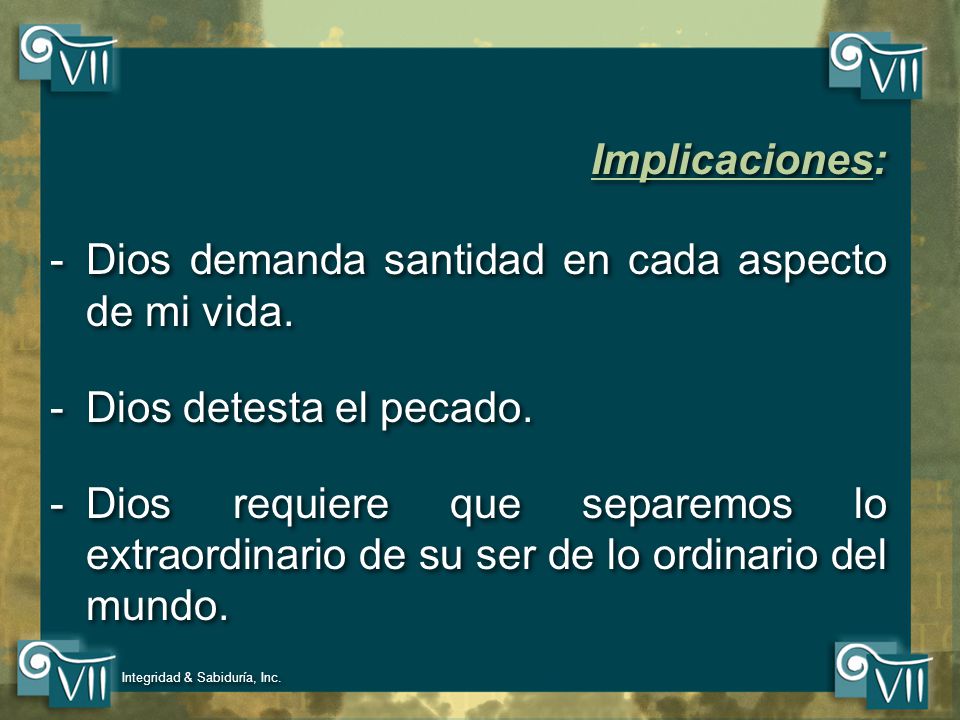 VII

VII

Implicaciones:

- Dios demanda santidad en cada aspecto de mi vida.

- Dios detesta el pecado.

- Dios requiere que separemos lo extraordinario de su ser de lo ordinario del mundo.

VII

Integridad & Sabiduría, Inc.

VII